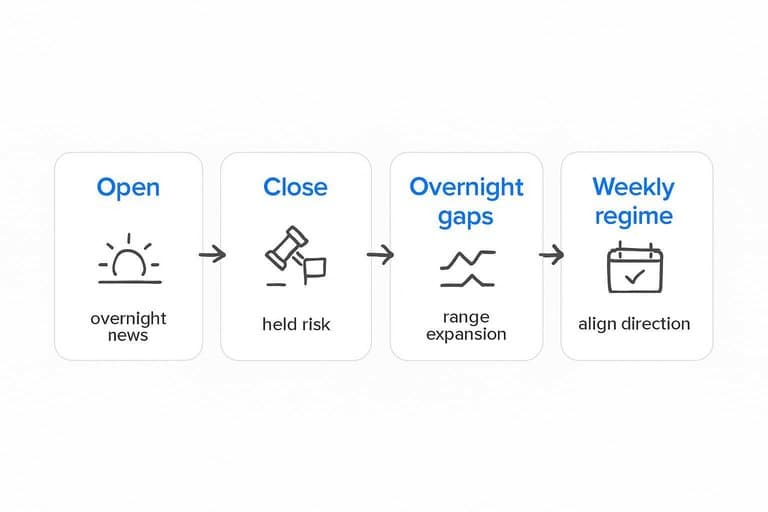 Open

overnight news

Close

held risk

Overnight gaps

range expansion

Weekly regime

align direction